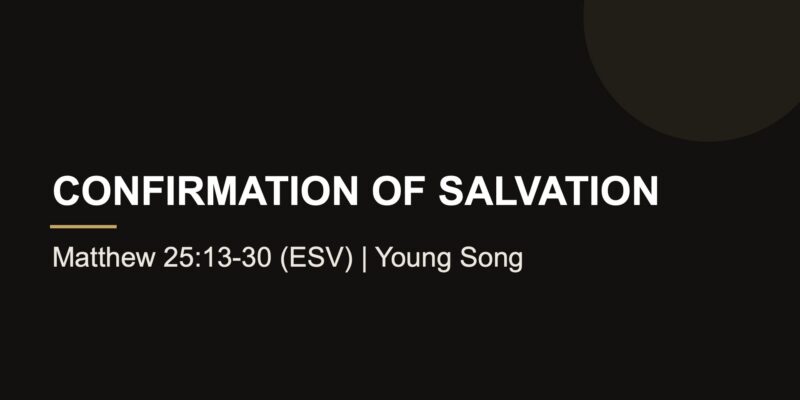 CONFIRMATION OF SALVATION

Matthew 25:13-30 (ESV) | Young Song